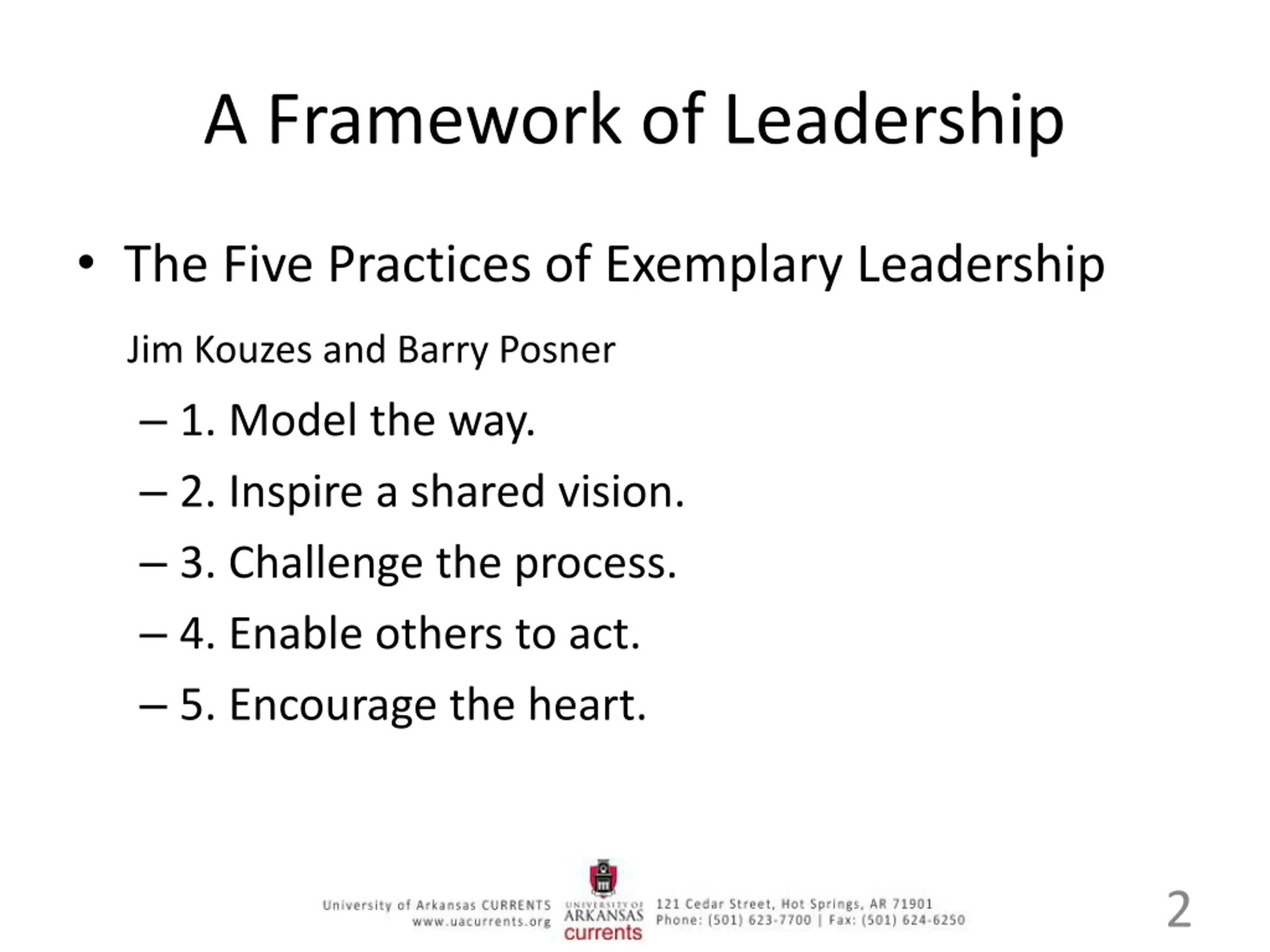 A Framework of Leadership

• The Five Practices of Exemplary Leadership

Jim Kouzes and Barry Posner

– 1. Model the way.

– 2. Inspire a shared vision.

– 3. Challenge the process.

– 4. Enable others to act.

– 5. Encourage the heart.

University of Arkansas CURRENTS
www.uacurrents.org

UNIVERSITY OF ARKANSAS currents

121 Cedar Street, Hot Springs, AR 71901
Phone: (501) 623-7700 | Fax: (501) 624-6250

2